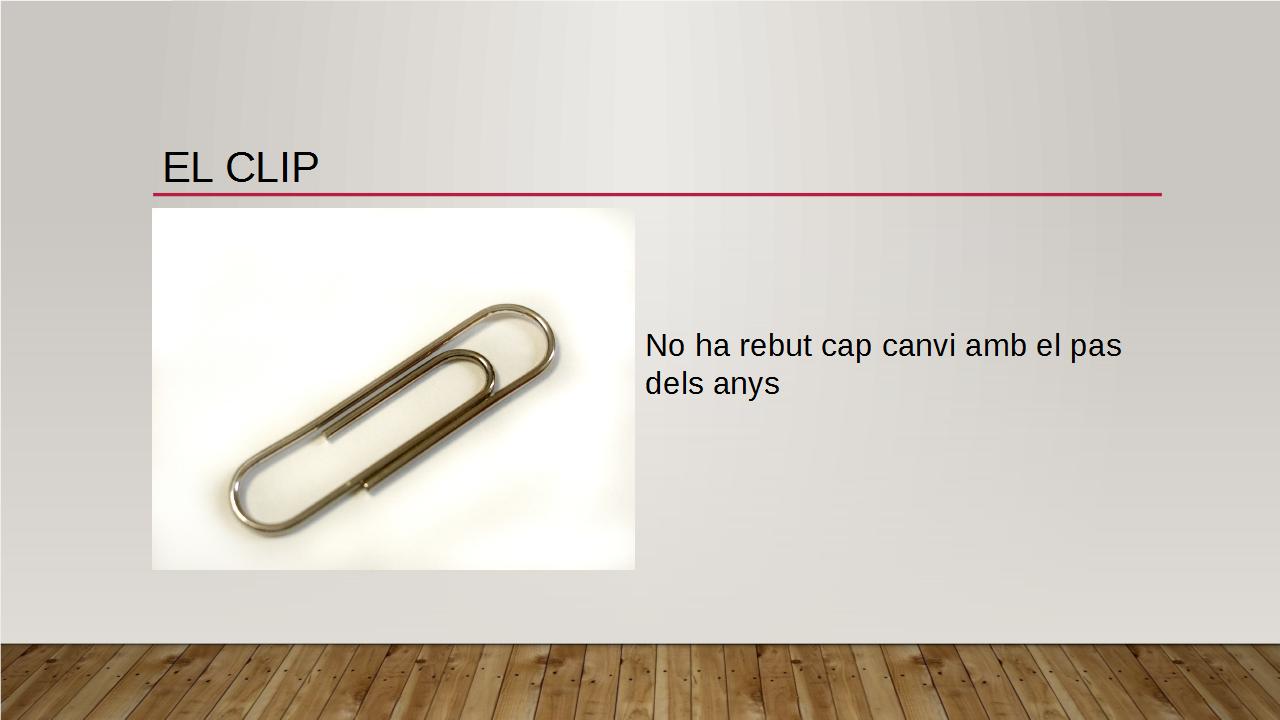 EL CLIP

No ha rebut cap canvi amb el pas dels anys